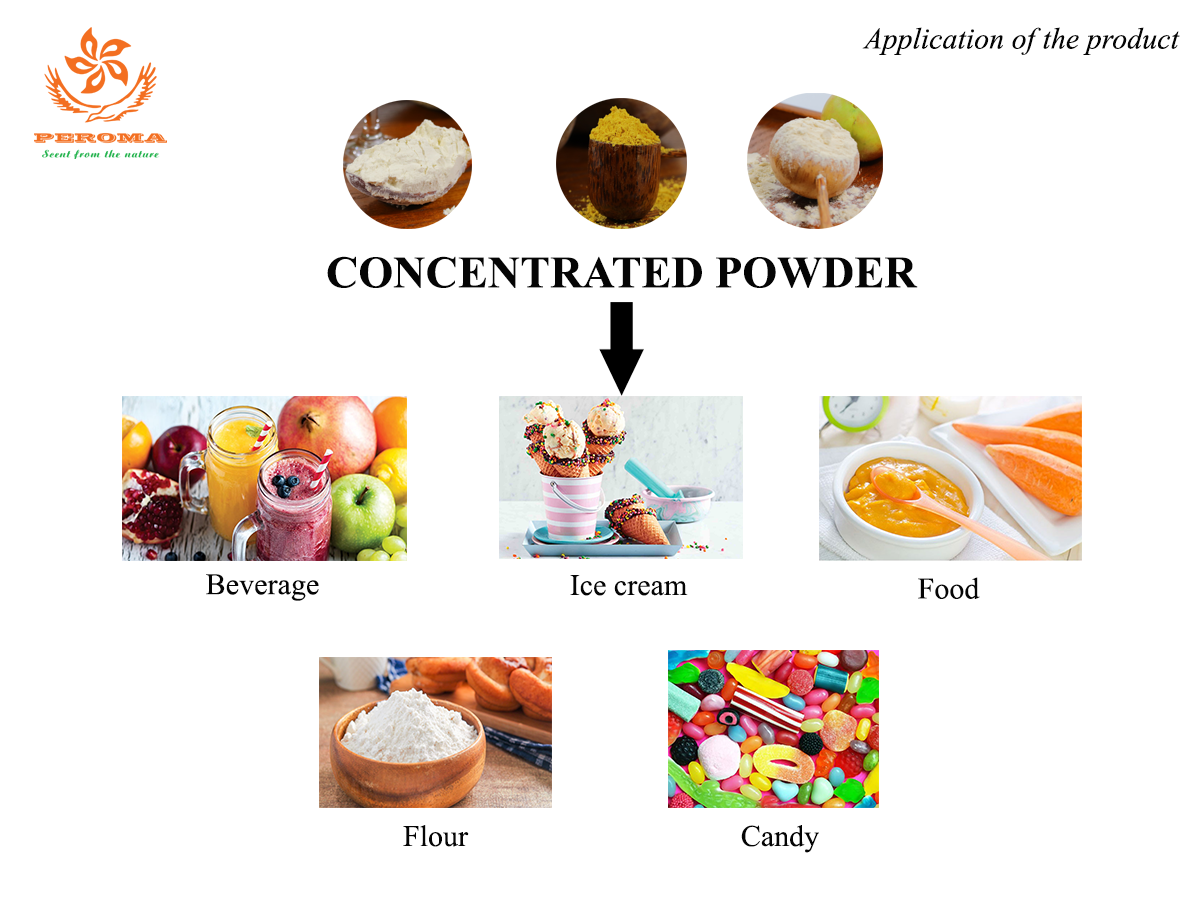 PEROMA
Scent from the nature

Application of the product

CONCENTRATED POWDER

Beverage

Ice cream

Food

Flour

Candy